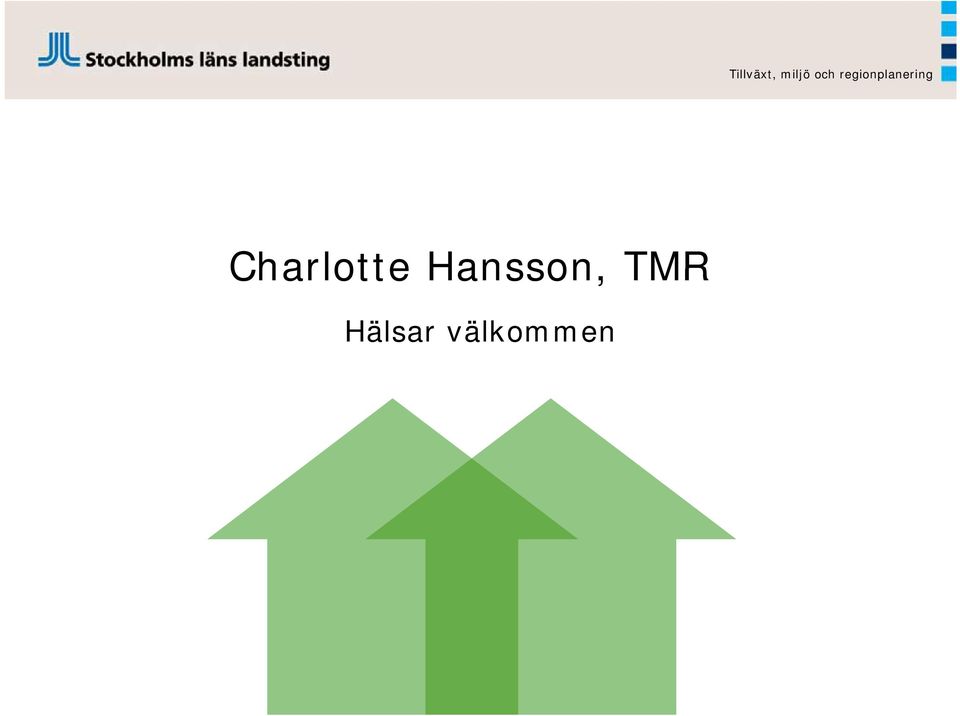 Stockholms läns landsting

Tillväxt, miljö och regionplanering

Charlotte Hansson, TMR

Hälsar välkommen